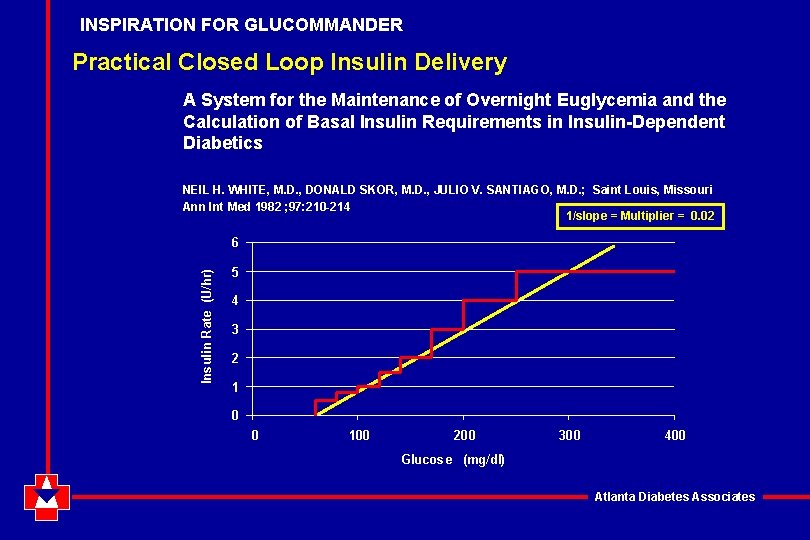 INSPIRATION FOR GLUCOMMANDER

Practical Closed Loop Insulin Delivery

A System for the Maintenance of Overnight Euglycemia and the Calculation of Basal Insulin Requirements in Insulin-Dependent Diabetics

NEIL H. WHITE, M.D., DONALD SKOR, M.D., JULIO V. SANTIAGO, M.D.; Saint Louis, Missouri
Ann Int Med 1982 ;97:210-214

1/slope = Multiplier = 0.02

Insulin Rate (U/hr)

6
5
4
3
2
1
0

0
100
200
300
400

Glucose (mg/dl)

Atlanta Diabetes Associates